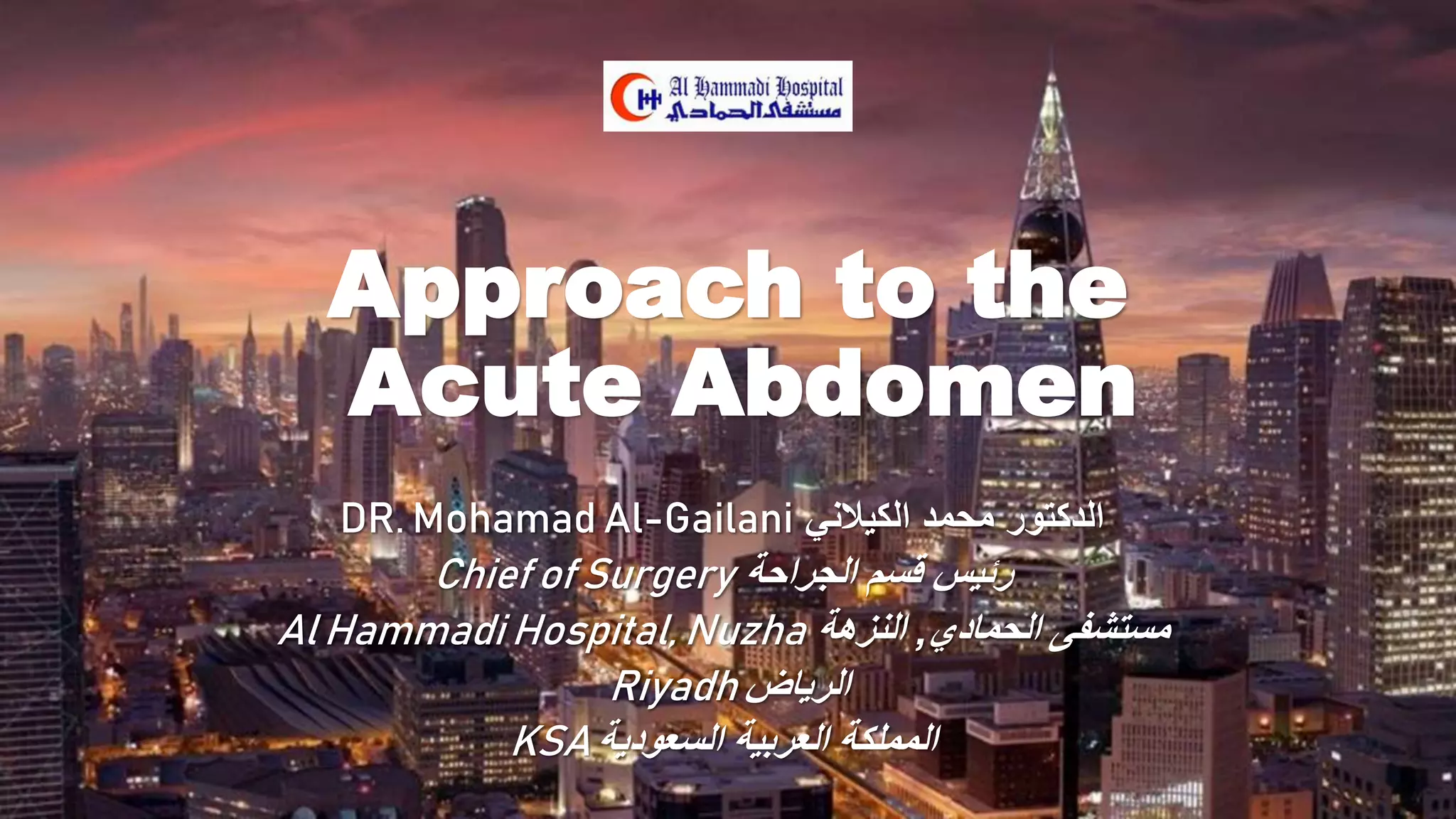 Al Hammadi Hospital
مستشفى الحمادي

Approach to the Acute Abdomen

DR. Mohamad Al-Gailani الدكتور محمد الكيلاني
Chief of Surgery رئيس قسم الجراحة
Al Hammadi Hospital, Nuzha مستشفى الحمادي, النزهة
Riyadh الرياض
KSA المملكة العربية السعودية